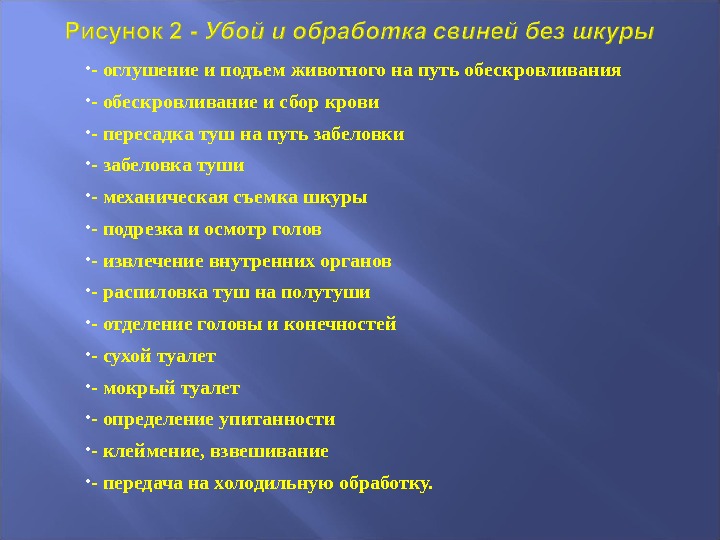 Рисунок 2 - Убой и обработка свиней без шкуры

•- оглушение и подъем животного на путь обескровливания

•- обескровливание и сбор крови

•- пересадка туш на путь забеловки

•- забеловка туши

•- механическая съемка шкуры

•- подрезка и осмотр голов

•- извлечение внутренних органов

•- распиловка туш на полутуши

•- отделение головы и конечностей

•- сухой туалет

•- мокрый туалет

•- определение упитанности

•- клеймение, взвешивание

•- передача на холодильную обработку.